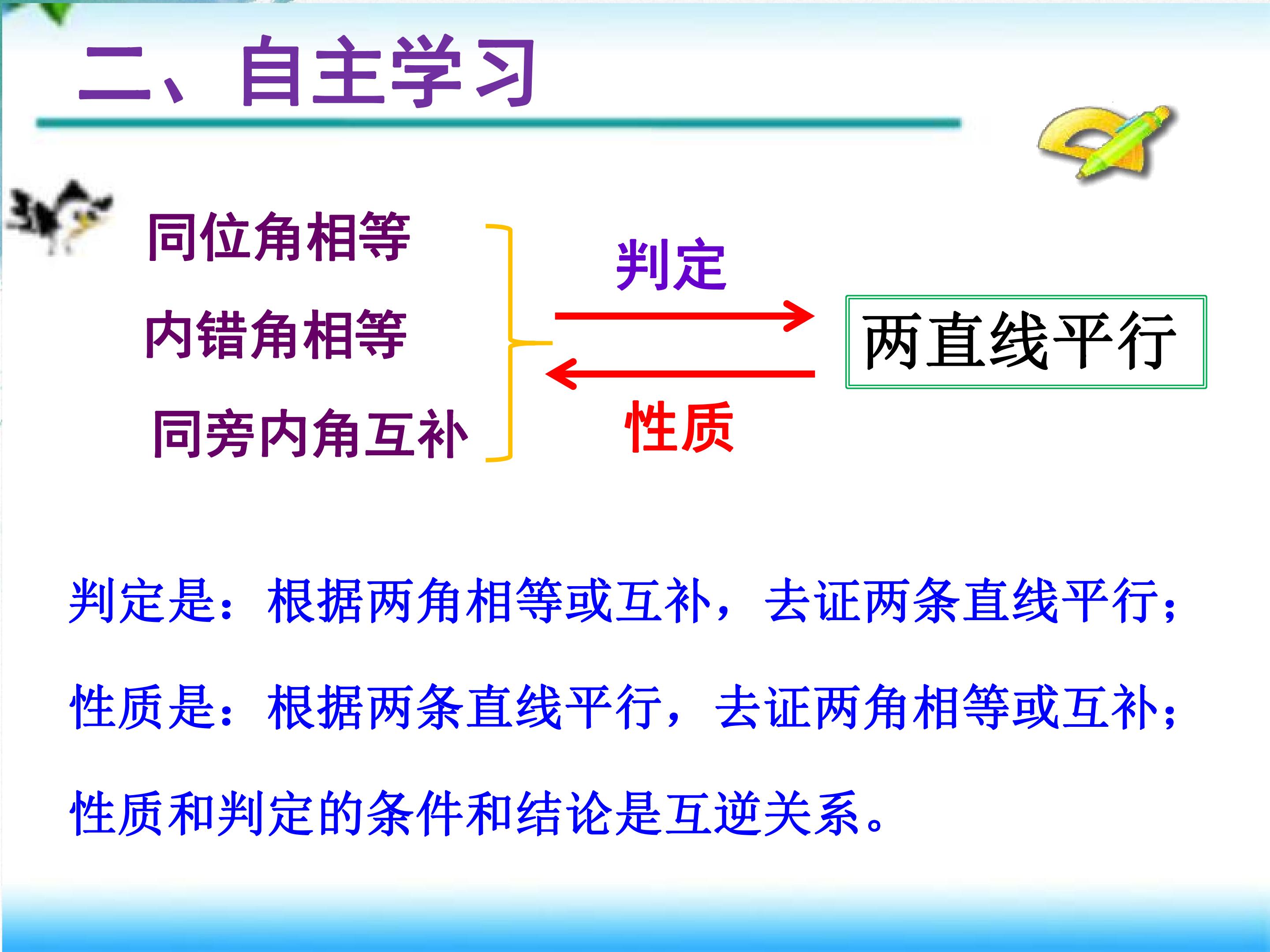 二、自主学习

同位角相等

内错角相等

同旁内角互补

判定

性质

两直线平行

判定是：根据两角相等或互补，去证两条直线平行；

性质是：根据两条直线平行，去证两角相等或互补；

性质和判定的条件和结论是互逆关系。